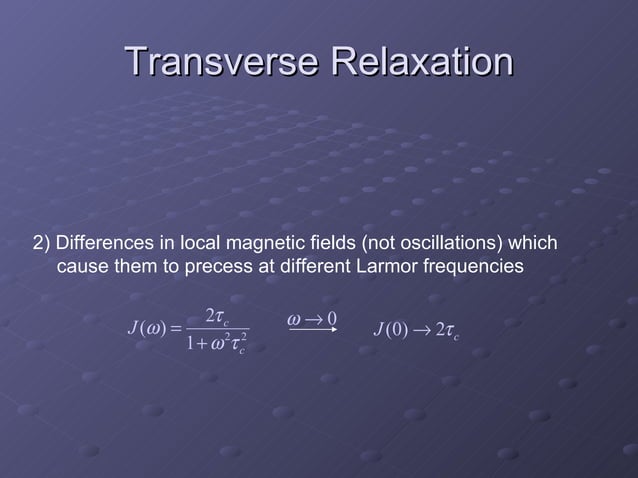 Transverse Relaxation

2) Differences in local magnetic fields (not oscillations) which cause them to precess at different Larmor frequencies

$J(\omega) = \frac{2\tau_c}{1+\omega^2\tau_c^2}$ $\xrightarrow{\omega \to 0}$ $J(0) \to 2\tau_c$